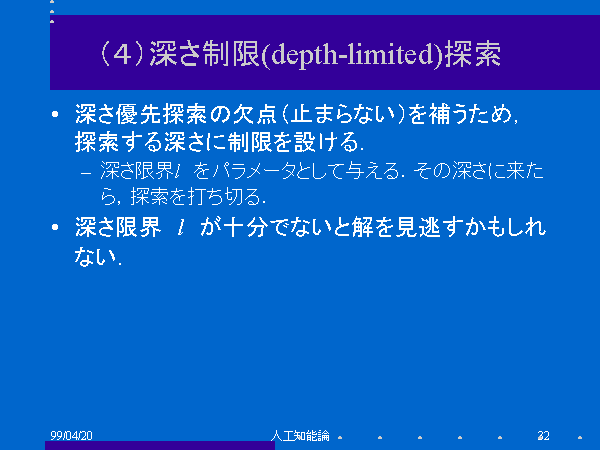 （4）深さ制限(depth-limited)探索

• 深さ優先探索の欠点（止まらない）を補うため，探索する深さに制限を設ける．

– 深さ限界$l$ をパラメータとして与える．その深さに来たら，探索を打ち切る．

• 深さ限界 $l$ が十分でないと解を見逃すかもしれない．

99/04/20 人工知能論 22